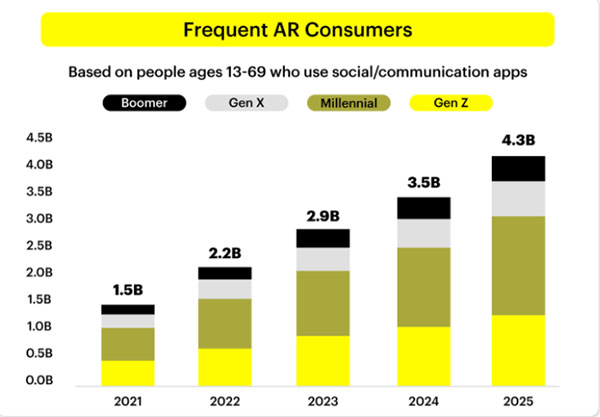 Frequent AR Consumers

Based on people ages 13-69 who use social/communication apps

Boomer
Gen X
Millennial
Gen Z

4.5B
4.0B
3.5B
3.0B
2.5B
2.0B
1.5B
1.0B
0.5B
0.0B

1.5B
2.2B
2.9B
3.5B
4.3B

2021
2022
2023
2024
2025